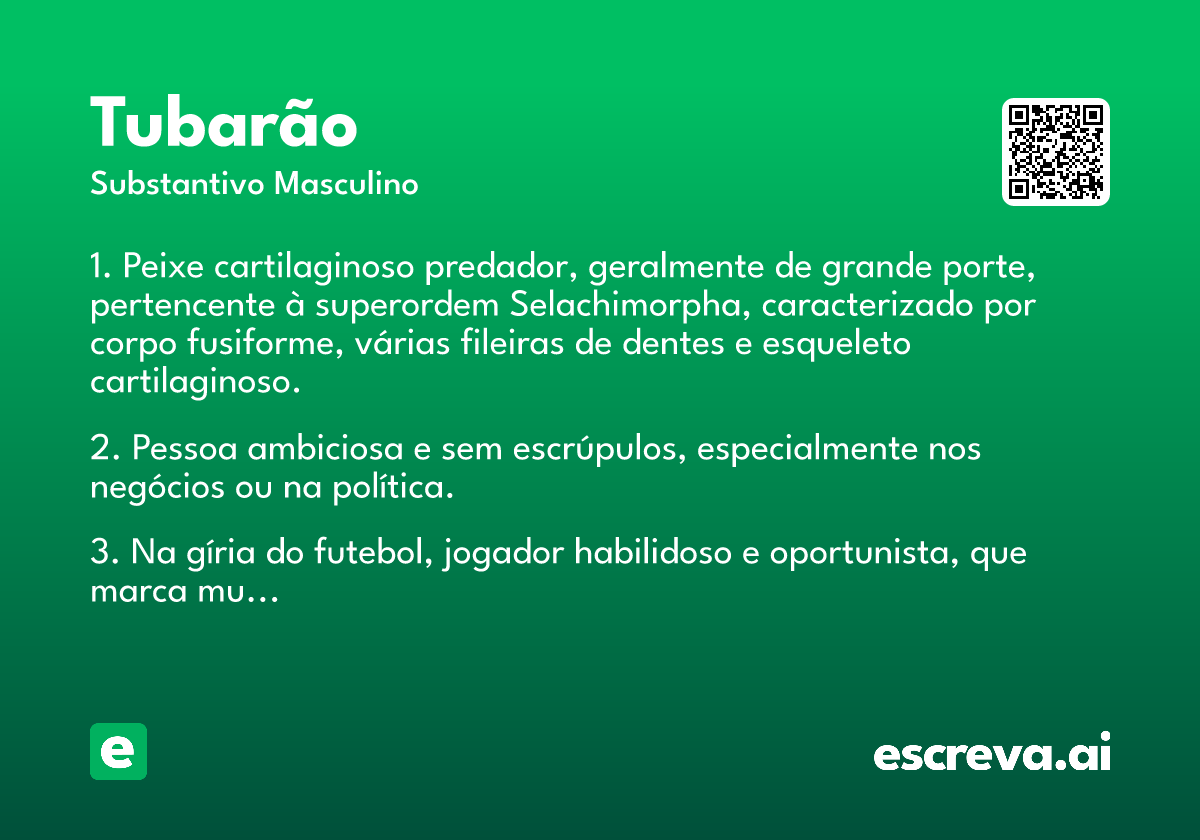 Tubarão
Substantivo Masculino

1. Peixe cartilaginoso predador, geralmente de grande porte, pertencente à superordem Selachimorpha, caracterizado por corpo fusiforme, várias fileiras de dentes e esqueleto cartilaginoso.

2. Pessoa ambiciosa e sem escrúpulos, especialmente nos negócios ou na política.

3. Na gíria do futebol, jogador habilidoso e oportunista, que marca mu...

e

escreva.ai